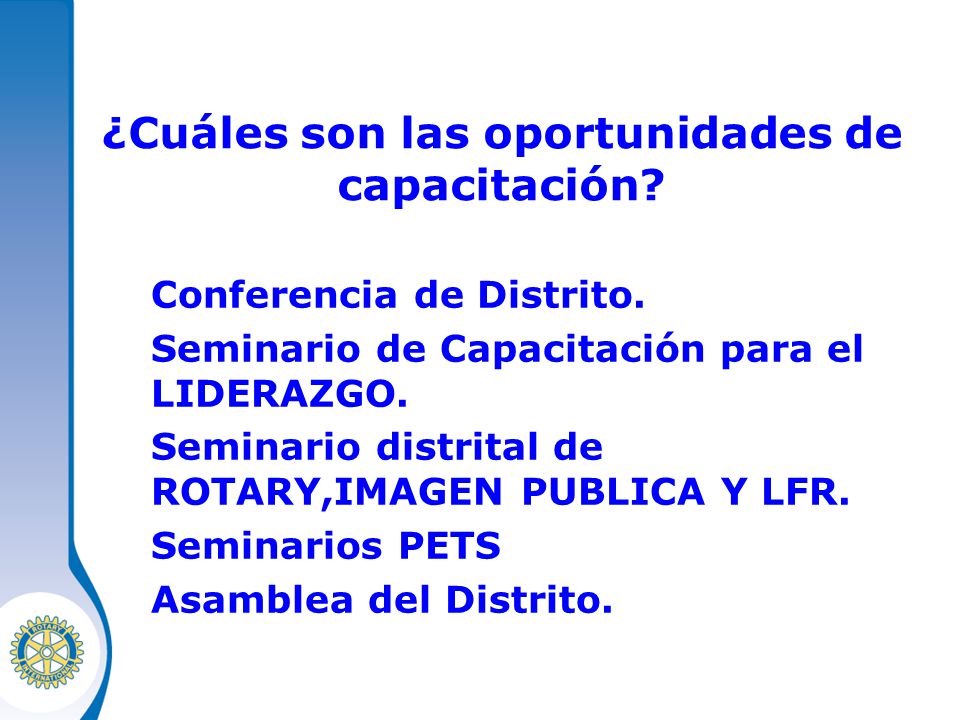 ¿Cuáles son las oportunidades de capacitación?

Conferencia de Distrito.

Seminario de Capacitación para el LIDERAZGO.

Seminario distrital de ROTARY,IMAGEN PUBLICA Y LFR.

Seminarios PETS

Asamblea del Distrito.

ROTARY INTERNATIONAL